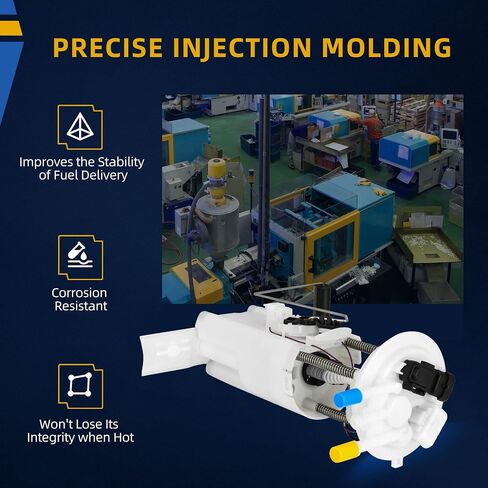 PRECISE INJECTION MOLDING

Improves the Stability of Fuel Delivery

Corrosion Resistant

Won't Lose Its Integrity when Hot